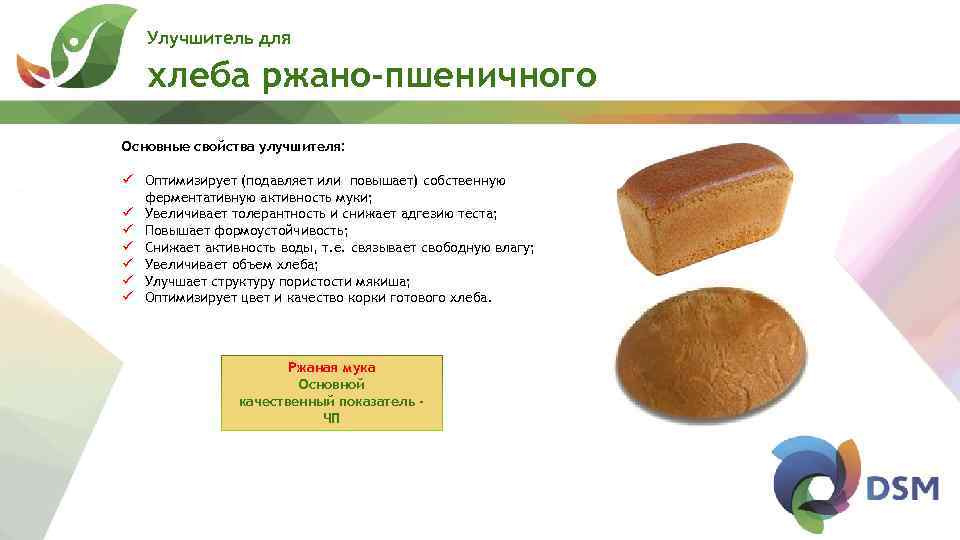 Улучшитель для

хлеба ржано-пшеничного

Основные свойства улучшителя:

✓ Оптимизирует (подавляет или повышает) собственную ферментативную активность муки;
✓ Увеличивает толерантность и снижает адгезию теста;
✓ Повышает формоустойчивость;
✓ Снижает активность воды, т.е. связывает свободную влагу;
✓ Увеличивает объем хлеба;
✓ Улучшает структуру пористости мякиша;
✓ Оптимизирует цвет и качество корки готового хлеба.

Ржаная мука
Основной
качественный показатель -
ЧП

DSM